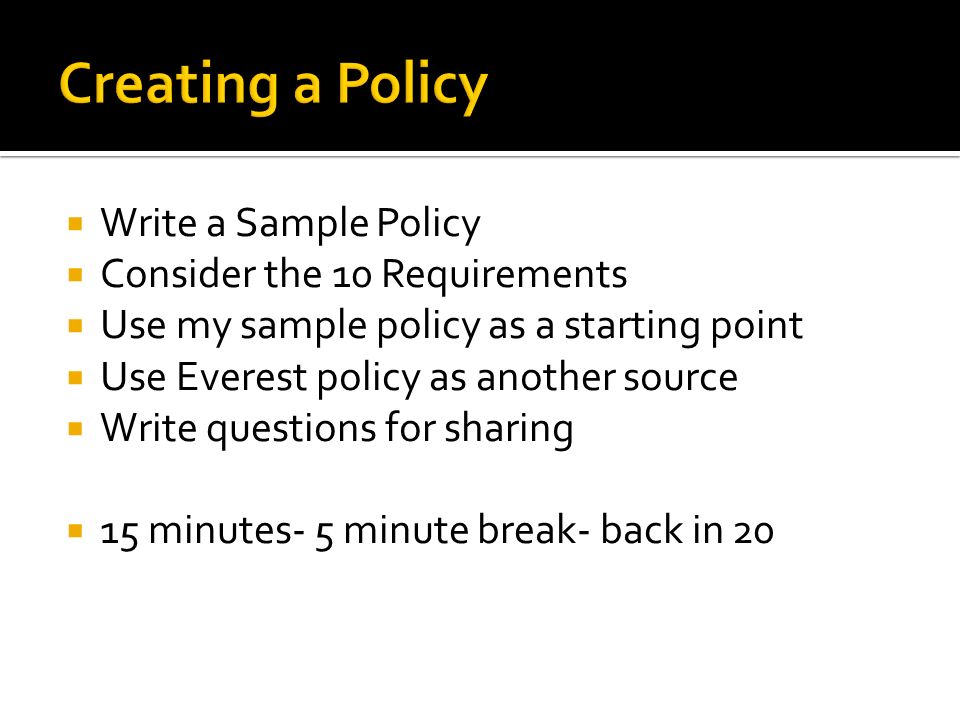 Creating a Policy

- Write a Sample Policy
- Consider the 10 Requirements
- Use my sample policy as a starting point
- Use Everest policy as another source
- Write questions for sharing

- 15 minutes- 5 minute break- back in 20